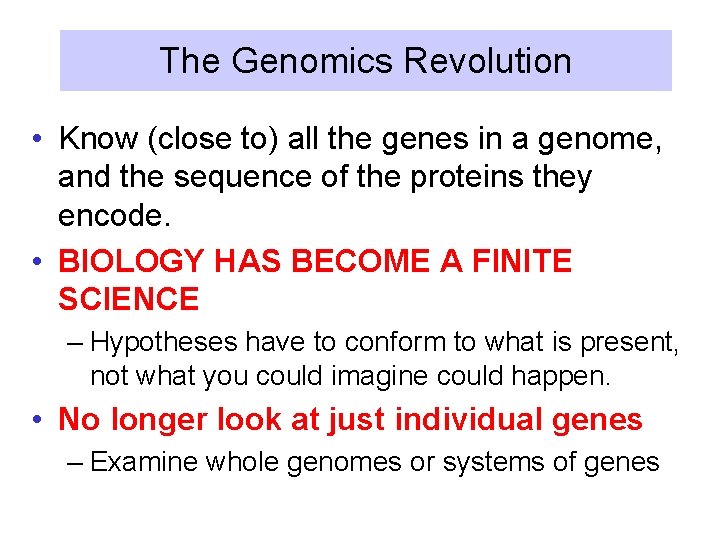 The Genomics Revolution

• Know (close to) all the genes in a genome, and the sequence of the proteins they encode.

• BIOLOGY HAS BECOME A FINITE SCIENCE

– Hypotheses have to conform to what is present, not what you could imagine could happen.

• No longer look at just individual genes

– Examine whole genomes or systems of genes